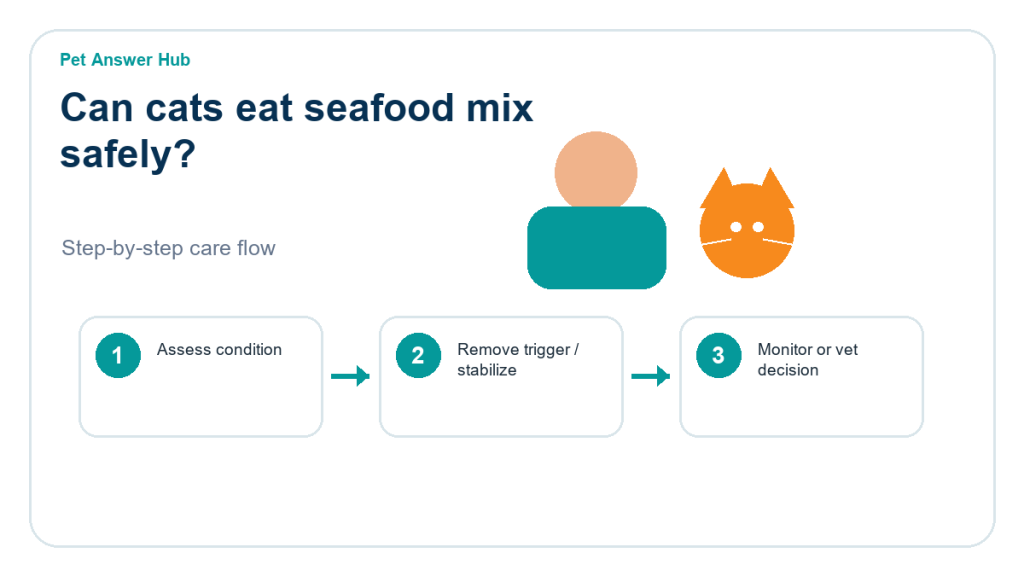 Pet Answer Hub

Can cats eat seafood mix safely?

Step-by-step care flow

1 Assess condition

2 Remove trigger / stabilize

3 Monitor or vet decision